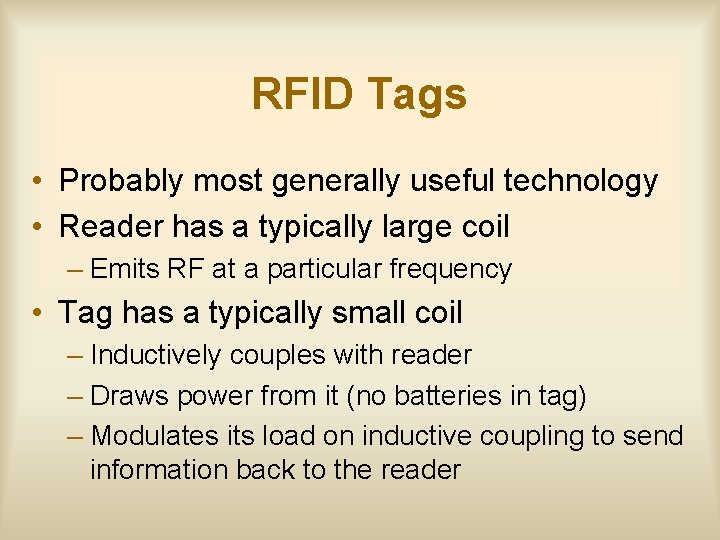 RFID Tags

• Probably most generally useful technology
• Reader has a typically large coil
– Emits RF at a particular frequency
• Tag has a typically small coil
– Inductively couples with reader
– Draws power from it (no batteries in tag)
– Modulates its load on inductive coupling to send information back to the reader